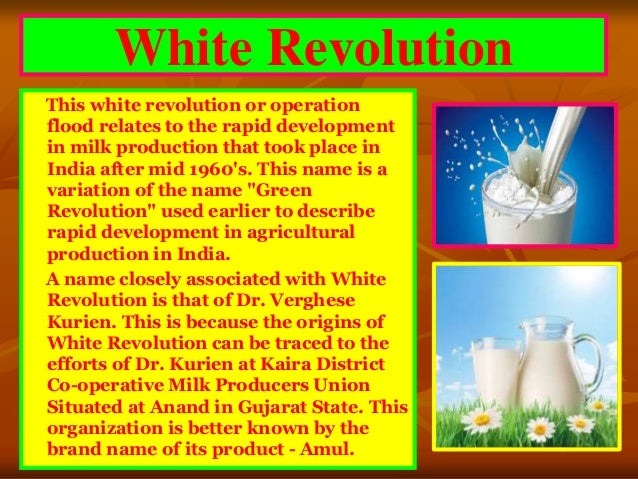 White Revolution

This white revolution or operation flood relates to the rapid development in milk production that took place in India after mid 1960's. This name is a variation of the name "Green Revolution" used earlier to describe rapid development in agricultural production in India.

A name closely associated with White Revolution is that of Dr. Verghese Kurien. This is because the origins of White Revolution can be traced to the efforts of Dr. Kurien at Kaira District Co-operative Milk Producers Union Situated at Anand in Gujarat State. This organization is better known by the brand name of its product - Amul.